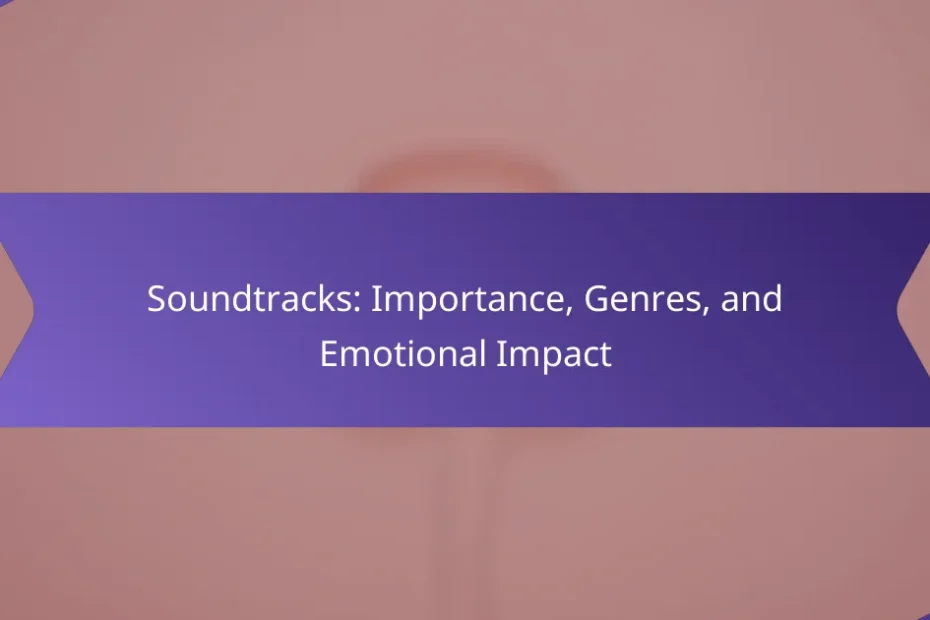 Soundtracks: Importance, Genres, and Emotional Impact